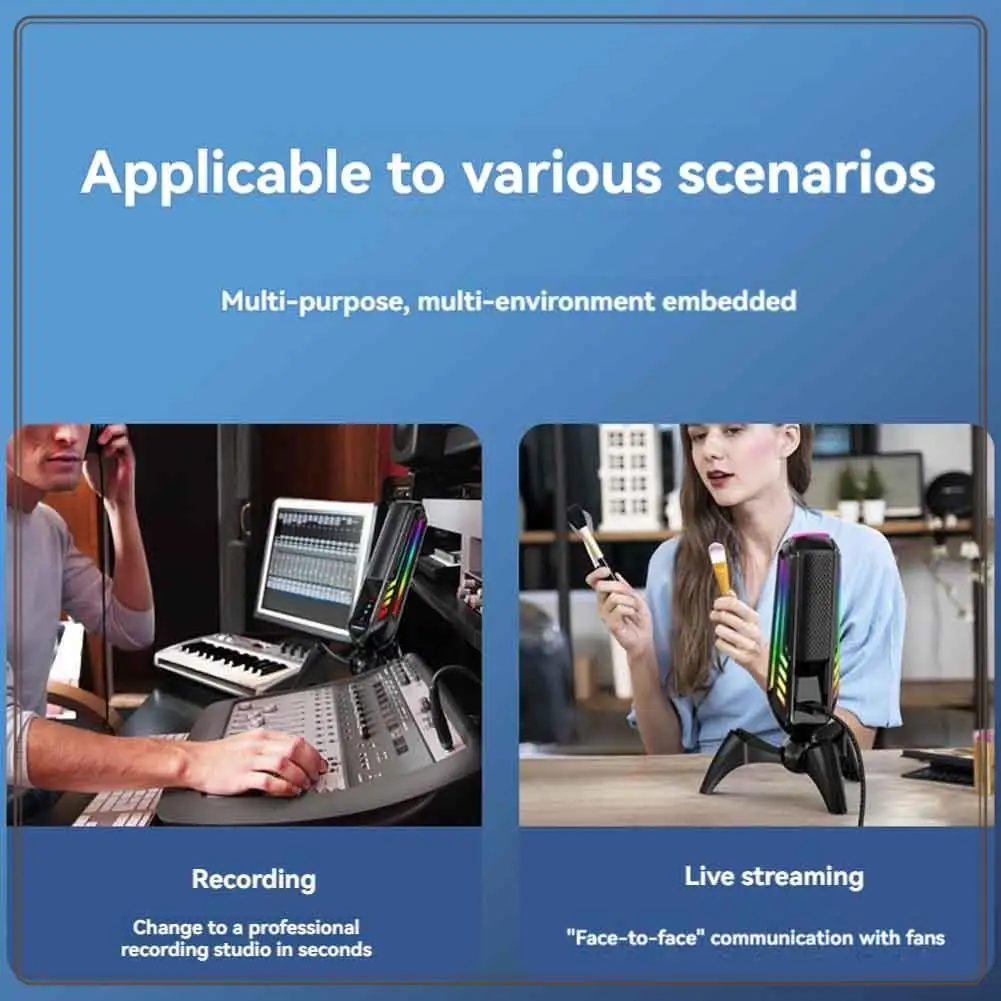 Applicable to various scenarios

Multi-purpose, multi-environment embedded

Recording

Change to a professional recording studio in seconds

Live streaming

"Face-to-face" communication with fans